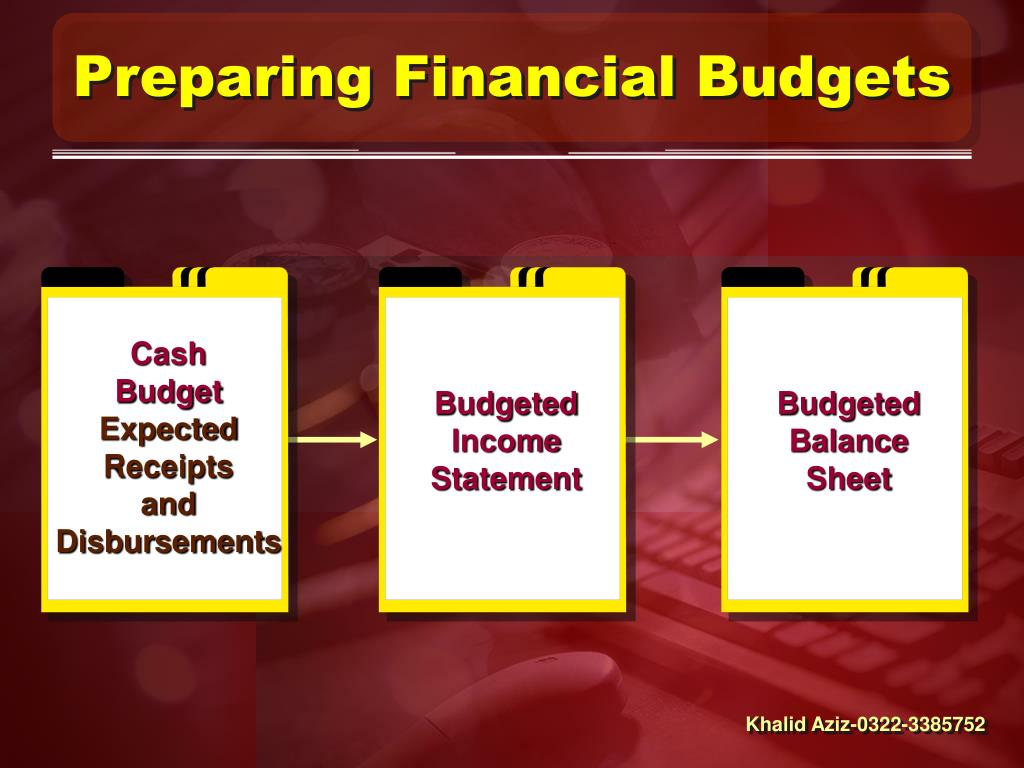 Preparing Financial Budgets

Cash
Budget
Expected
Receipts
and
Disbursements

Budgeted
Income
Statement

Budgeted
Balance
Sheet

Khalid Aziz-0322-3385752